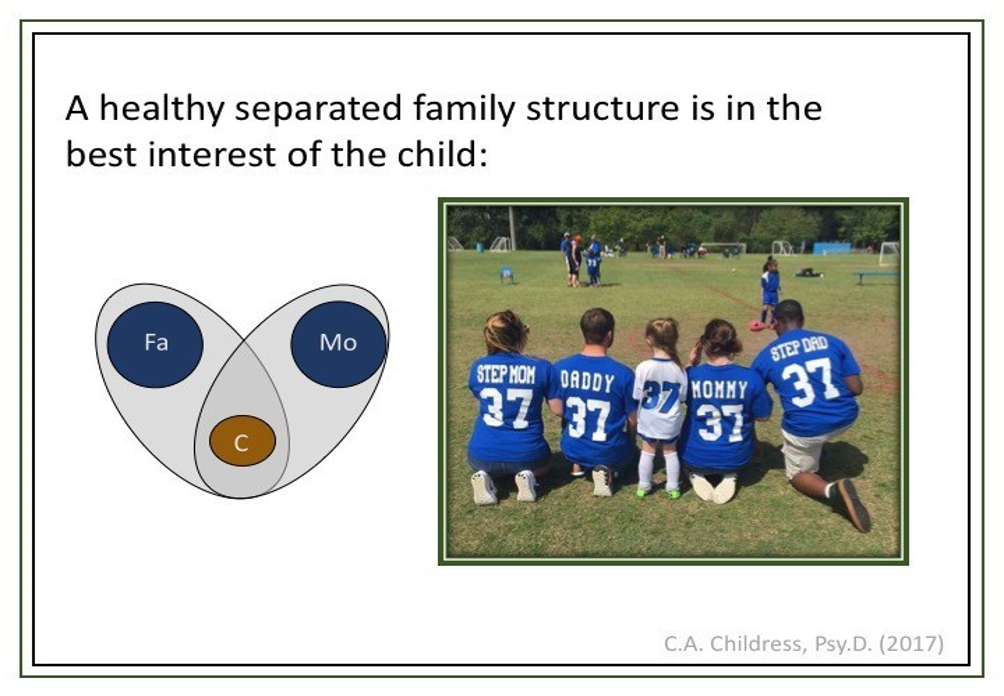 A healthy separated family structure is in the best interest of the child:

Fa
Mo
C

STEP MOM
37
DADDY
37
37
MOMMY
37
STEP DAD
37

C.A. Childress, Psy.D. (2017)